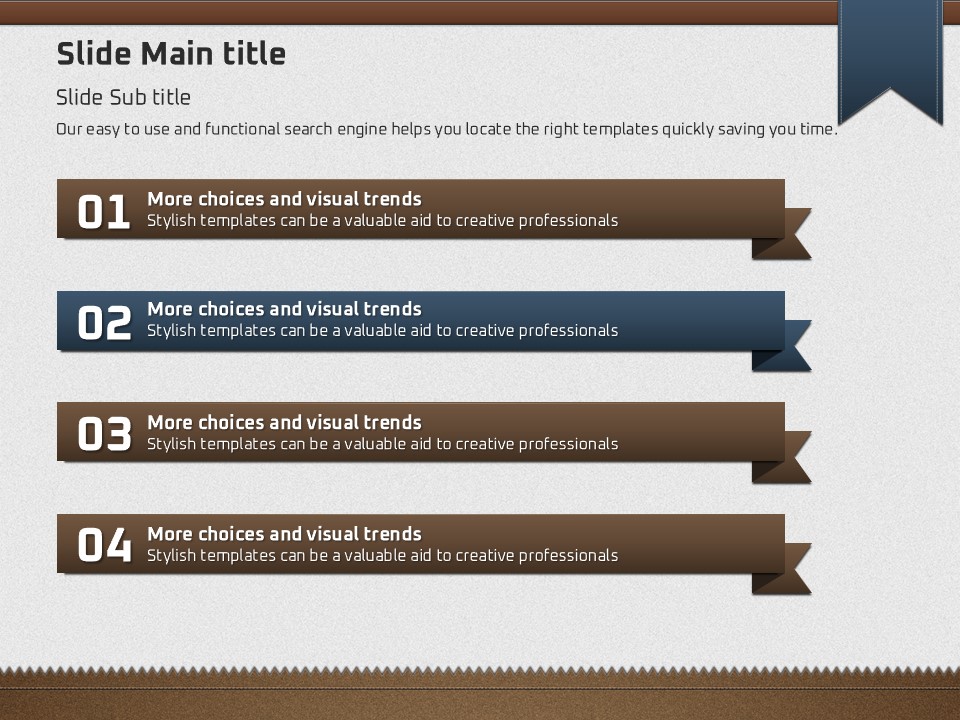 Slide Main title

Slide Sub title

Our easy to use and functional search engine helps you locate the right templates quickly saving you time.

01 More choices and visual trends
Stylish templates can be a valuable aid to creative professionals

02 More choices and visual trends
Stylish templates can be a valuable aid to creative professionals

03 More choices and visual trends
Stylish templates can be a valuable aid to creative professionals

04 More choices and visual trends
Stylish templates can be a valuable aid to creative professionals